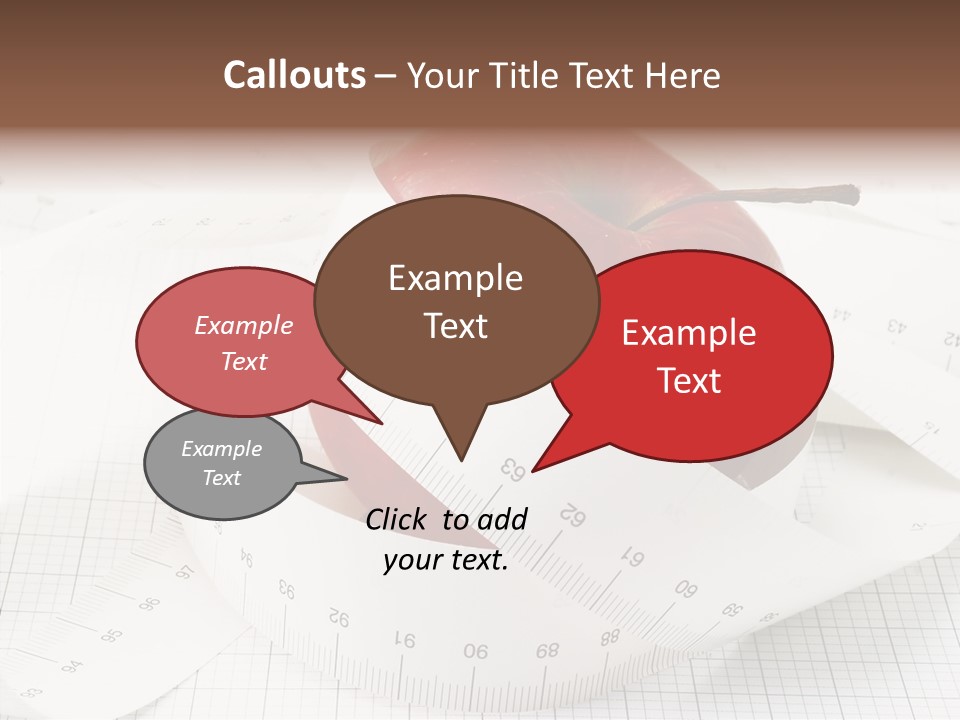 Callouts – Your Title Text Here

Example Text

Example Text

Example Text

Example Text

Click to add your text.